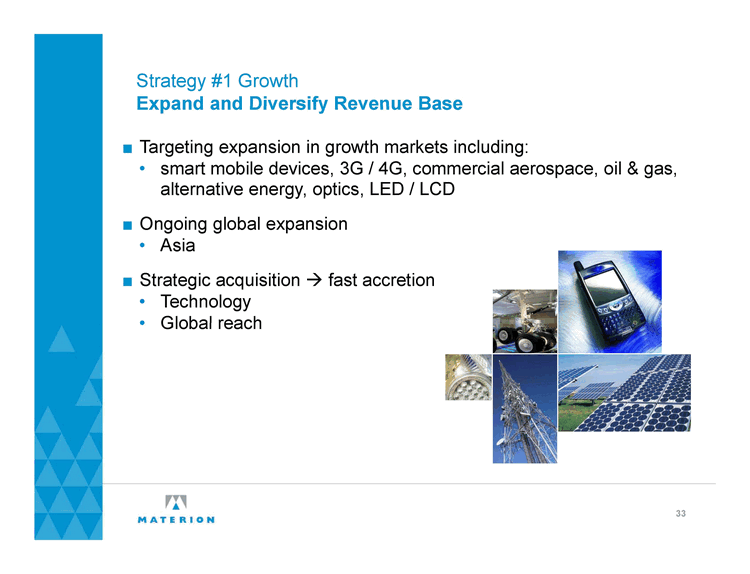 Strategy #1 Growth
Expand and Diversify Revenue Base

■ Targeting expansion in growth markets including:
• smart mobile devices, 3G / 4G, commercial aerospace, oil & gas, alternative energy, optics, LED / LCD

■ Ongoing global expansion
• Asia

■ Strategic acquisition → fast accretion
• Technology
• Global reach

MATERION

33